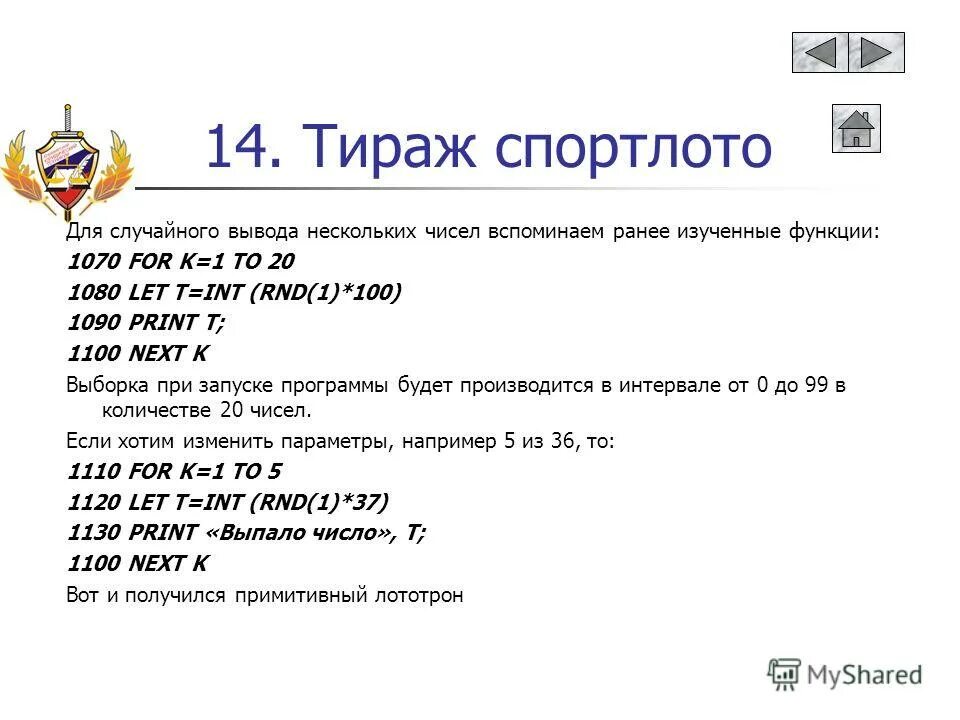 14. Тираж спортлото

Для случайного вывода нескольких чисел вспоминаем ранее изученные функции:

1070 FOR K=1 TO 20

1080 LET T=INT (RND(1)*100)

1090 PRINT T;

1100 NEXT K

Выборка при запуске программы будет производится в интервале от 0 до 99 в количестве 20 чисел.

Если хотим изменить параметры, например 5 из 36, то:

1110 FOR K=1 TO 5

1120 LET T=INT (RND(1)*37)

1130 PRINT «Выпало число», T;

1100 NEXT K

Вот и получился примитивный лототрон

MyShared